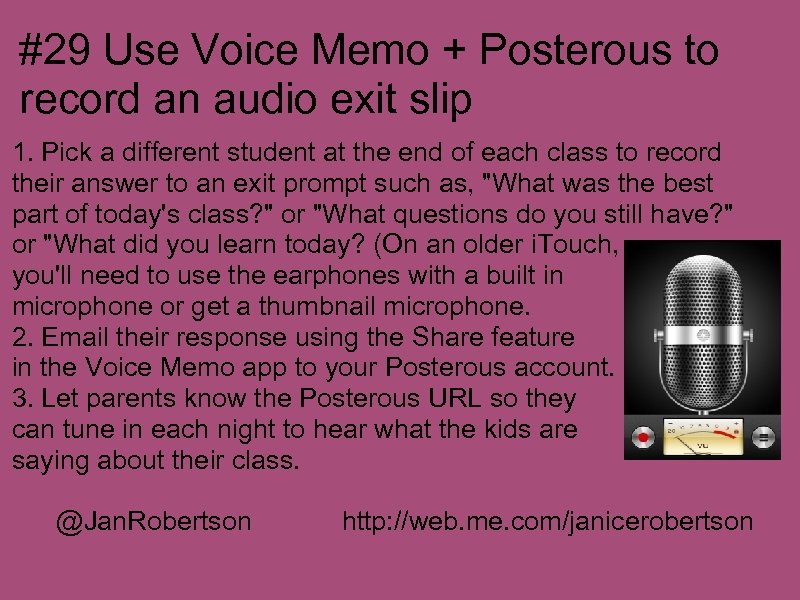 #29 Use Voice Memo + Posterous to record an audio exit slip

1. Pick a different student at the end of each class to record their answer to an exit prompt such as, "What was the best part of today's class?" or "What questions do you still have?" or "What did you learn today? (On an older iTouch, you'll need to use the earphones with a built in microphone or get a thumbnail microphone.
2. Email their response using the Share feature in the Voice Memo app to your Posterous account.
3. Let parents know the Posterous URL so they can tune in each night to hear what the kids are saying about their class.

VU

@JanRobertson http://web.me.com/janicerobertson